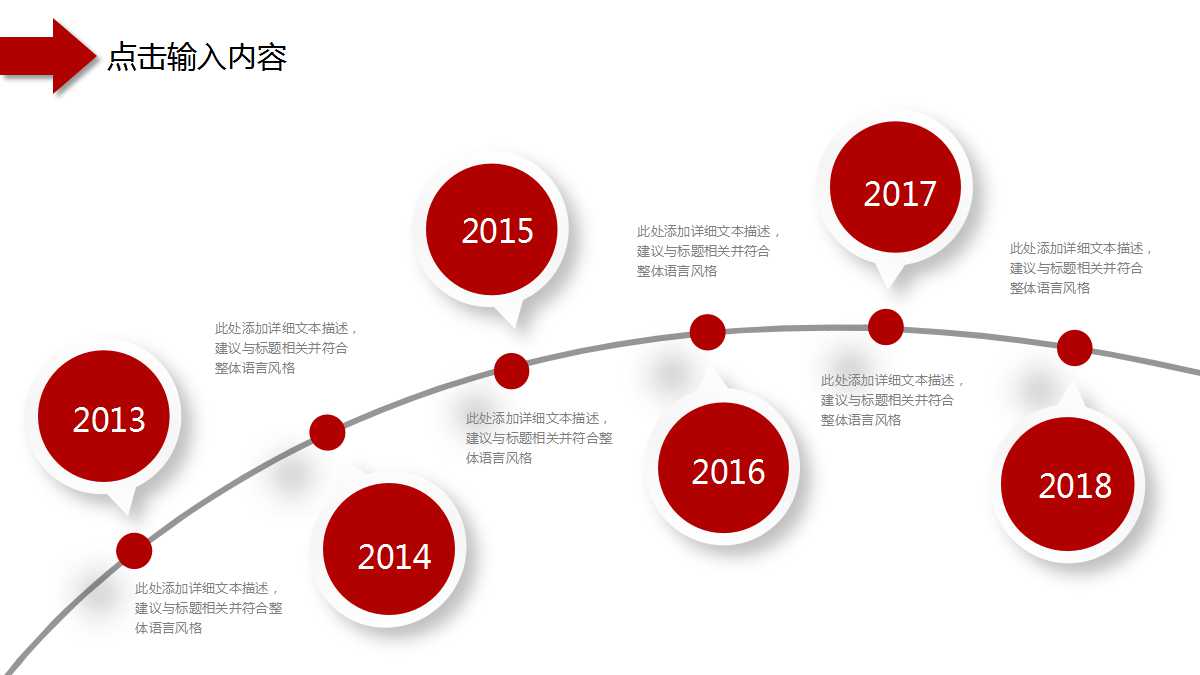 点击输入内容

2013

此处添加详细文本描述，建议与标题相关并符合整体语言风格

2014

此处添加详细文本描述，建议与标题相关并符合整体语言风格

2015

此处添加详细文本描述，建议与标题相关并符合整体语言风格

2016

此处添加详细文本描述，建议与标题相关并符合整体语言风格

2017

此处添加详细文本描述，建议与标题相关并符合整体语言风格

2018

此处添加详细文本描述，建议与标题相关并符合整体语言风格